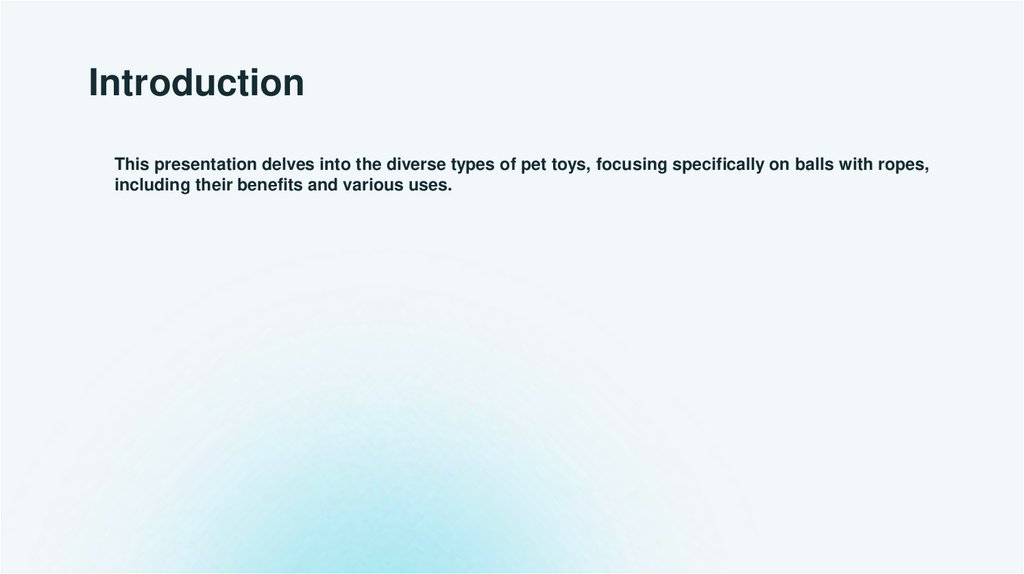 Introduction

This presentation delves into the diverse types of pet toys, focusing specifically on balls with ropes, including their benefits and various uses.